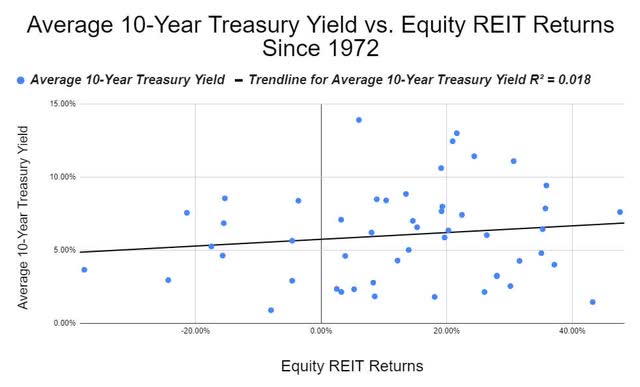 Average 10-Year Treasury Yield vs. Equity REIT Returns Since 1972

Average 10-Year Treasury Yield — Trendline for Average 10-Year Treasury Yield R² = 0.018

Average 10-Year Treasury Yield

15.00%
10.00%
5.00%
0.00%

-20.00%
0.00%
20.00%
40.00%

Equity REIT Returns